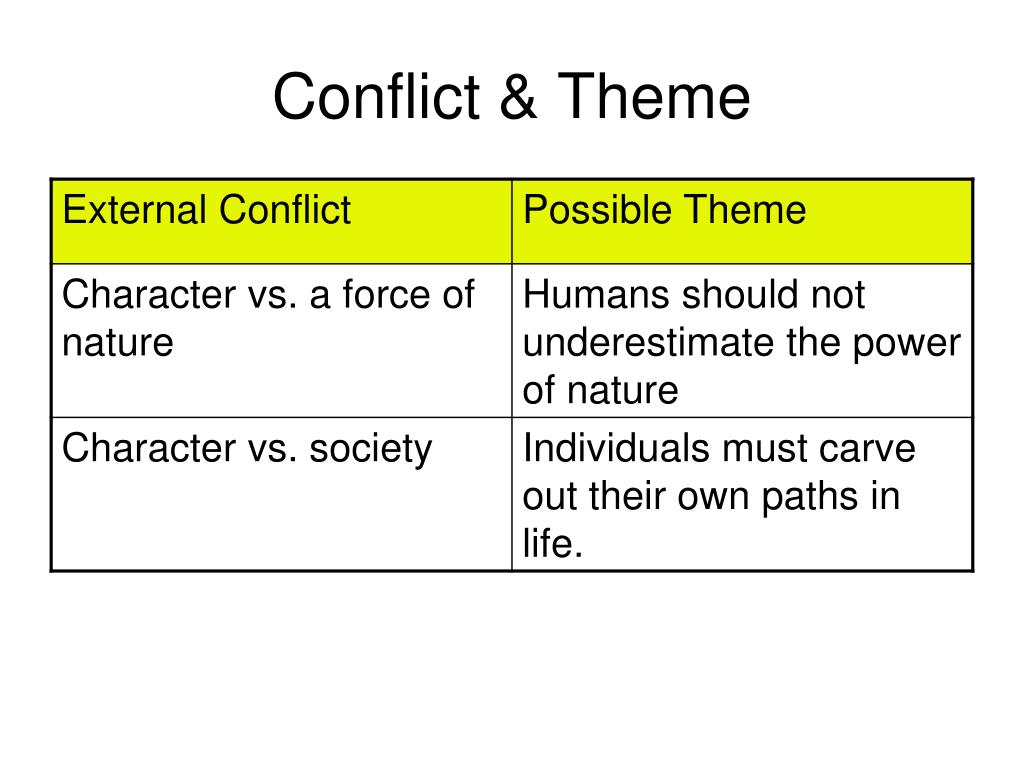 Conflict & Theme

| External Conflict | Possible Theme |
|---|---|
| Character vs. a force of nature | Humans should not underestimate the power of nature |
| Character vs. society | Individuals must carve out their own paths in life. |